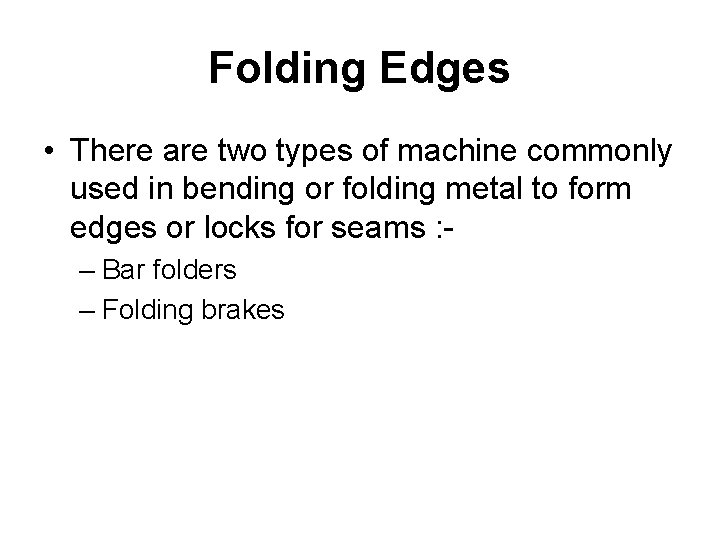 Folding Edges

• There are two types of machine commonly used in bending or folding metal to form edges or locks for seams :-
– Bar folders
– Folding brakes